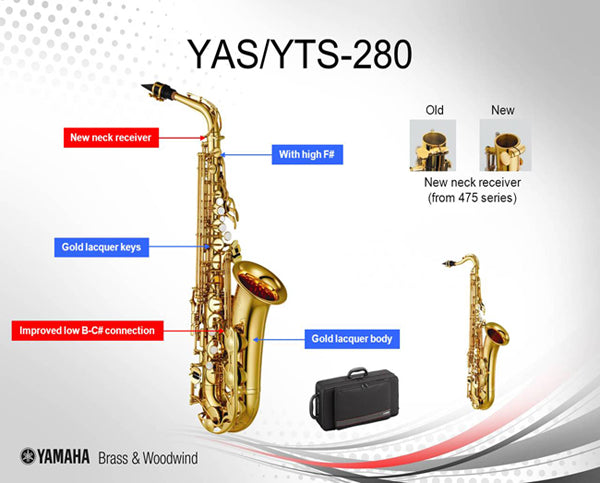 YAS/YTS-280

New neck receiver

With high F#

Gold lacquer keys

Improved low B-C# connection

Gold lacquer body

Old

New

New neck receiver
(from 475 series)

YAMAHA Brass & Woodwind